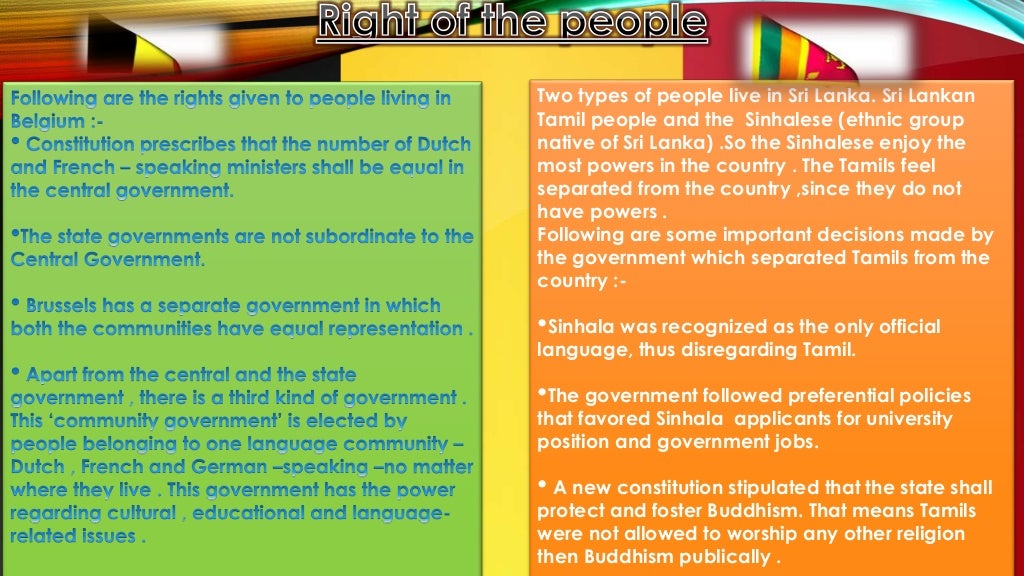 Right of the people

Following are the rights given to people living in Belgium :-
• Constitution prescribes that the number of Dutch and French – speaking ministers shall be equal in the central government.

•The state governments are not subordinate to the Central Government.

• Brussels has a separate government in which both the communities have equal representation .

• Apart from the central and the state government , there is a third kind of government . This 'community government' is elected by people belonging to one language community – Dutch , French and German –speaking –no matter where they live . This government has the power regarding cultural , educational and language-related issues .

Two types of people live in Sri Lanka. Sri Lankan Tamil people and the Sinhalese (ethnic group native of Sri Lanka) .So the Sinhalese enjoy the most powers in the country . The Tamils feel separated from the country ,since they do not have powers .
Following are some important decisions made by the government which separated Tamils from the country :-

•Sinhala was recognized as the only official language, thus disregarding Tamil.

•The government followed preferential policies that favored Sinhala applicants for university position and government jobs.

• A new constitution stipulated that the state shall protect and foster Buddhism. That means Tamils were not allowed to worship any other religion then Buddhism publically .